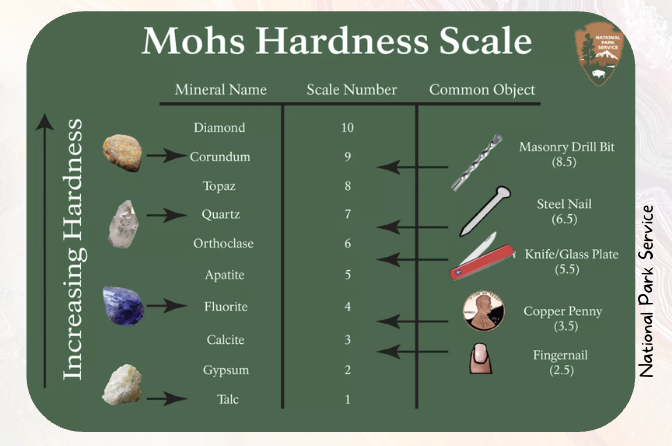 Mohs Hardness Scale

NATIONAL PARK SERVICE

Increasing Hardness

| Mineral Name | Scale Number | Common Object |
|---|---|---|
| Diamond | 10 | |
| Corundum | 9 | Masonry Drill Bit (8.5) |
| Topaz | 8 | |
| Quartz | 7 | Steel Nail (6.5) |
| Orthoclase | 6 | Knife/Glass Plate (5.5) |
| Apatite | 5 | |
| Fluorite | 4 | Copper Penny (3.5) |
| Calcite | 3 | Fingernail (2.5) |
| Gypsum | 2 | |
| Talc | 1 | |

National Park Service